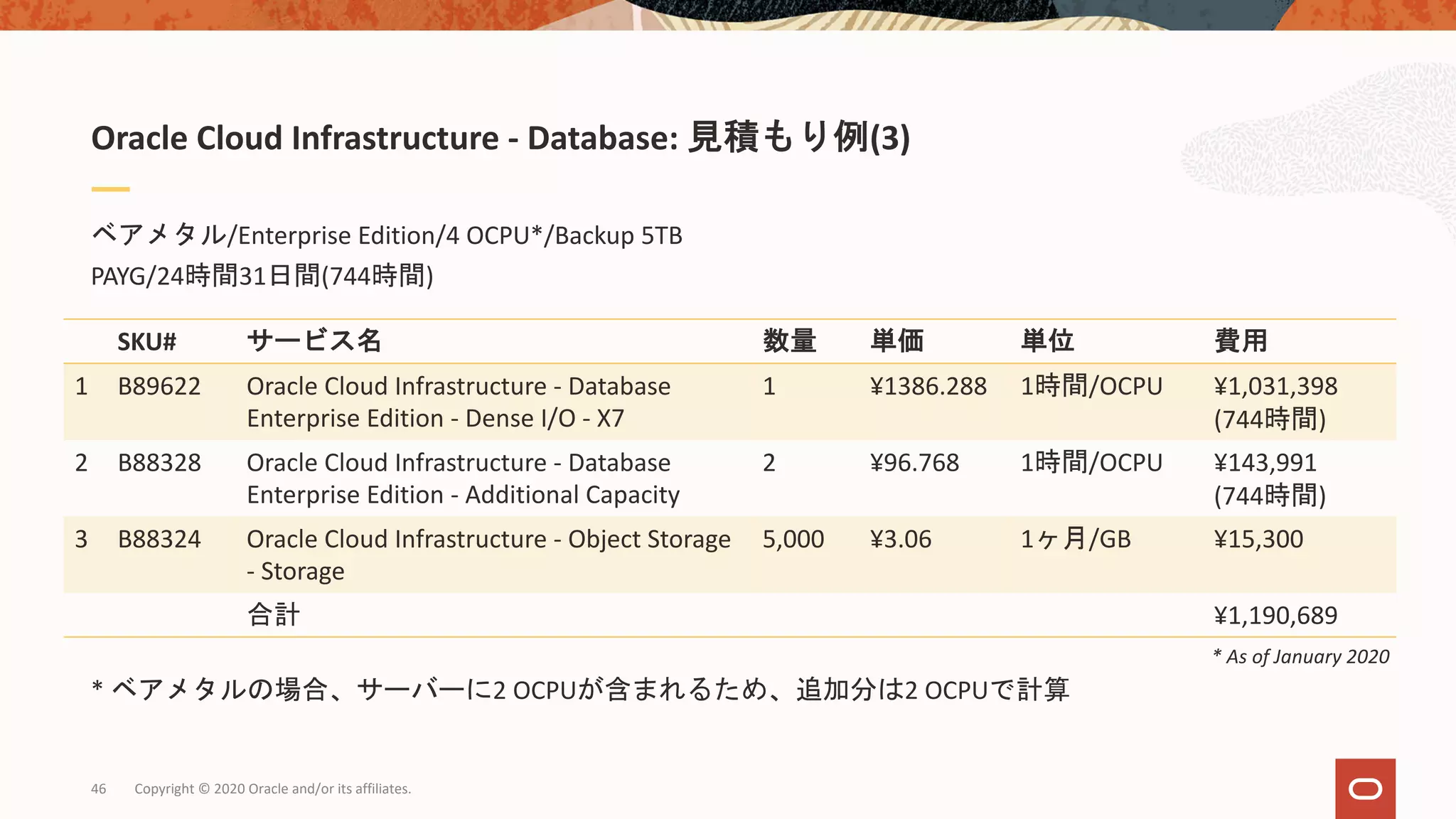 Oracle Cloud Infrastructure - Database: 見積もり例(3)

ベアメタル/Enterprise Edition/4 OCPU*/Backup 5TB
PAYG/24時間31日間(744時間)

| | SKU# | サービス名 | 数量 | 単価 | 単位 | 費用 |
|---|---|---|---|---|---|---|
| 1 | B89622 | Oracle Cloud Infrastructure - Database Enterprise Edition - Dense I/O - X7 | 1 | ¥1386.288 | 1時間/OCPU | ¥1,031,398 (744時間) |
| 2 | B88328 | Oracle Cloud Infrastructure - Database Enterprise Edition - Additional Capacity | 2 | ¥96.768 | 1時間/OCPU | ¥143,991 (744時間) |
| 3 | B88324 | Oracle Cloud Infrastructure - Object Storage - Storage | 5,000 | ¥3.06 | 1ヶ月/GB | ¥15,300 |
| | | 合計 | | | | ¥1,190,689 |

* As of January 2020

* ベアメタルの場合、サーバーに2 OCPUが含まれるため、追加分は2 OCPUで計算

46 Copyright © 2020 Oracle and/or its affiliates.